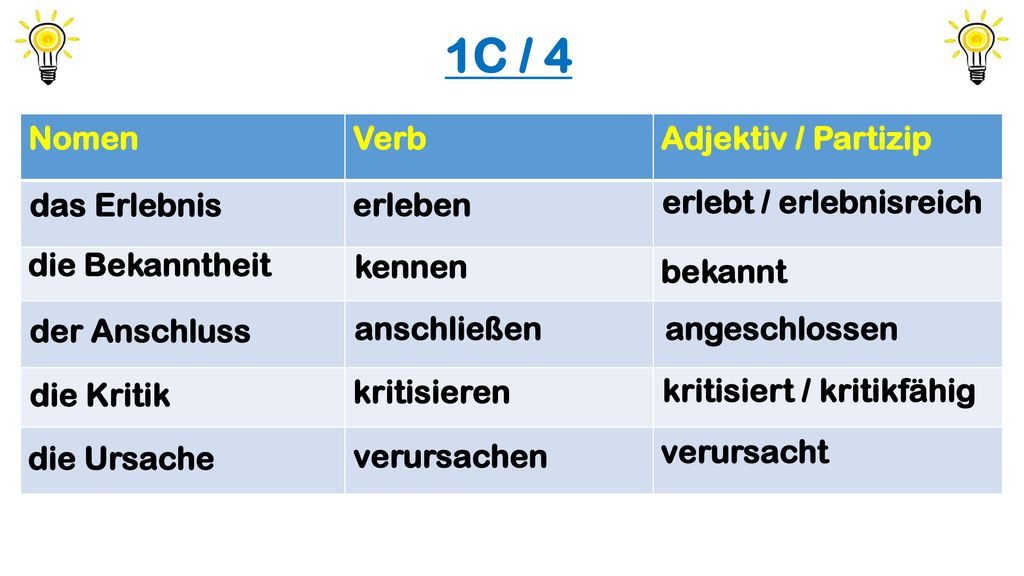 1C / 4

| Nomen | Verb | Adjektiv / Partizip |
|---|---|---|
| das Erlebnis | erleben | erlebt / erlebnisreich |
| die Bekanntheit | kennen | bekannt |
| der Anschluss | anschließen | angeschlossen |
| die Kritik | kritisieren | kritisiert / kritikfähig |
| die Ursache | verursachen | verursacht |